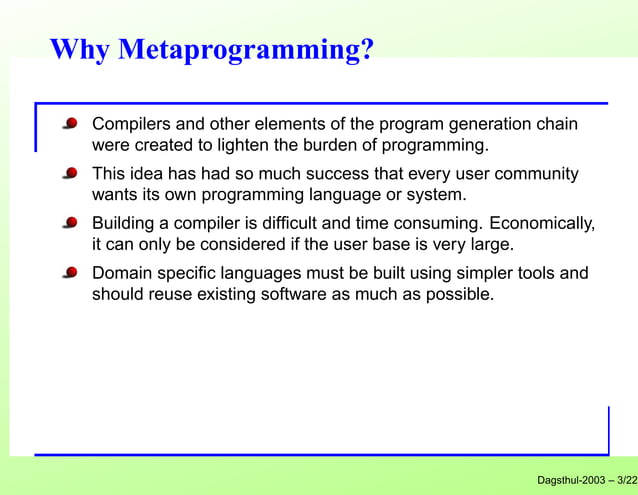 Why Metaprogramming?

Compilers and other elements of the program generation chain were created to lighten the burden of programming.

This idea has had so much success that every user community wants its own programming language or system.

Building a compiler is difficult and time consuming. Economically, it can only be considered if the user base is very large.

Domain specific languages must be built using simpler tools and should reuse existing software as much as possible.

Dagsthul-2003 – 3/22